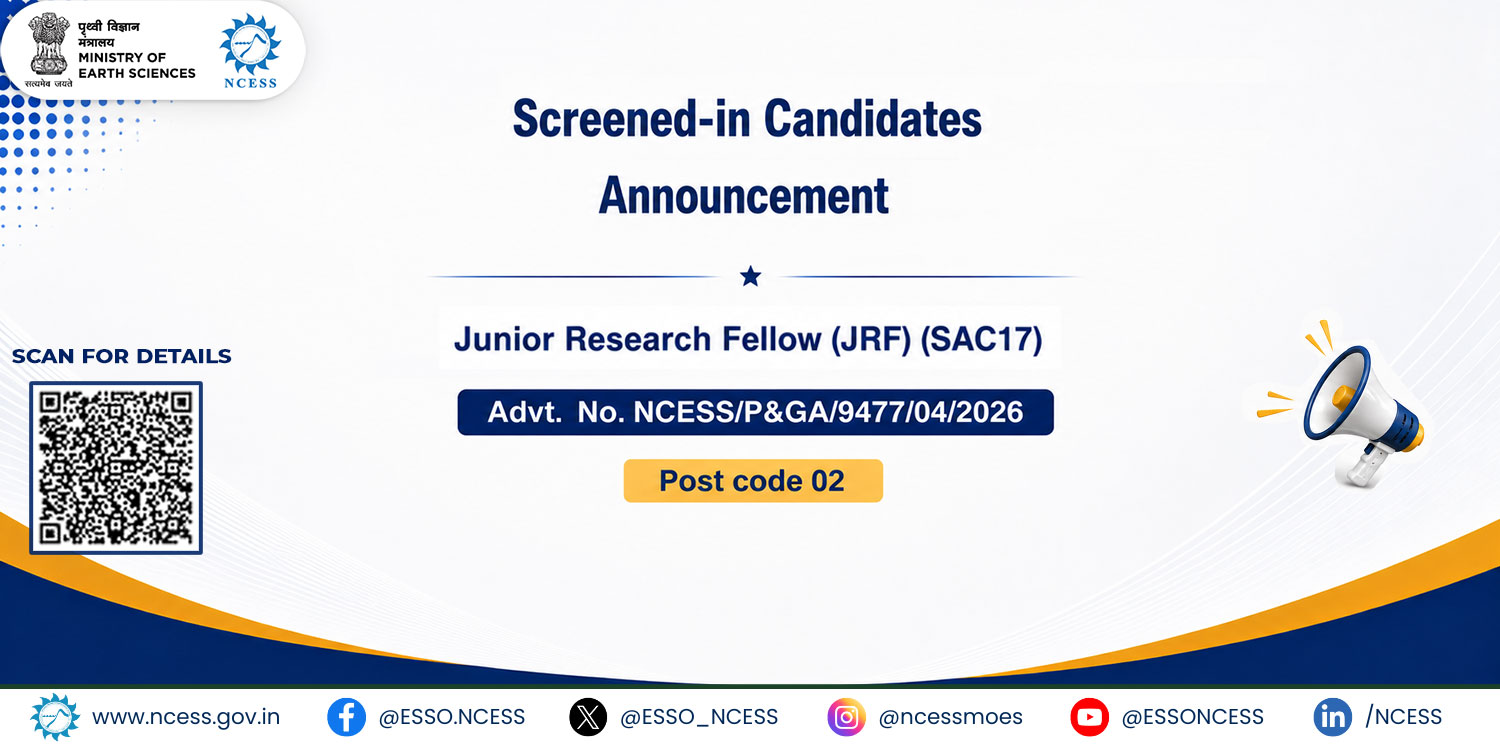 पृथ्वी विज्ञान मंत्रालय
MINISTRY OF EARTH SCIENCES
सत्यमेव जयते

NCESS

Screened-in Candidates Announcement

Junior Research Fellow (JRF) (SAC17)

Advt. No. NCESS/P&GA/9477/04/2026

Post code 02

SCAN FOR DETAILS

www.ncess.gov.in
@ESSO.NCESS
@ESSO_NCESS
@ncessmoes
@ESSONCESS
/NCESS